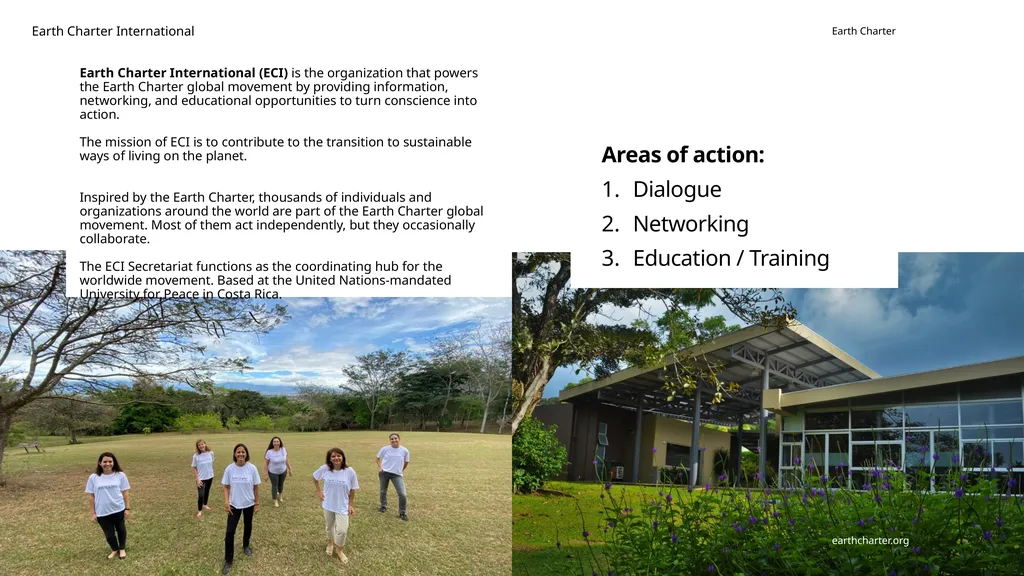 Earth Charter International

Earth Charter

**Earth Charter International (ECI)** is the organization that powers the Earth Charter global movement by providing information, networking, and educational opportunities to turn conscience into action.

The mission of ECI is to contribute to the transition to sustainable ways of living on the planet.

Inspired by the Earth Charter, thousands of individuals and organizations around the world are part of the Earth Charter global movement. Most of them act independently, but they occasionally collaborate.

The ECI Secretariat functions as the coordinating hub for the worldwide movement. Based at the United Nations-mandated University for Peace in Costa Rica.

**Areas of action:**
1. Dialogue
2. Networking
3. Education / Training

earthcharter.org